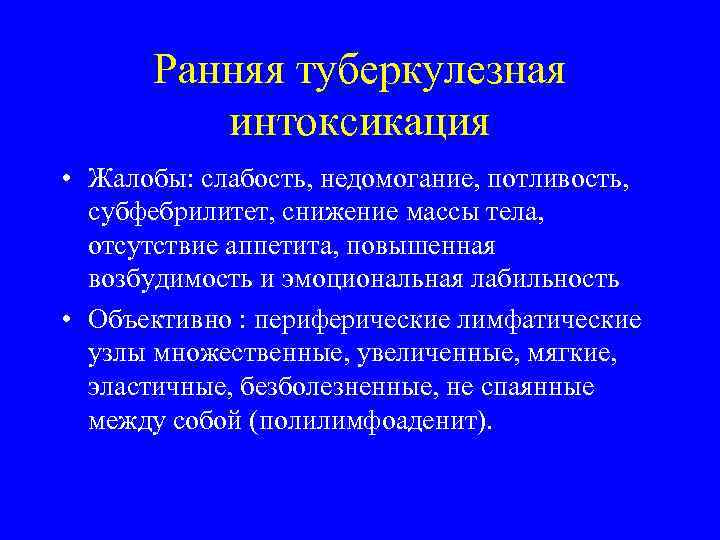 Ранняя туберкулезная интоксикация

• Жалобы: слабость, недомогание, потливость, субфебрилитет, снижение массы тела, отсутствие аппетита, повышенная возбудимость и эмоциональная лабильность

• Объективно : периферические лимфатические узлы множественные, увеличенные, мягкие, эластичные, безболезненные, не спаянные между собой (полилимфоаденит).